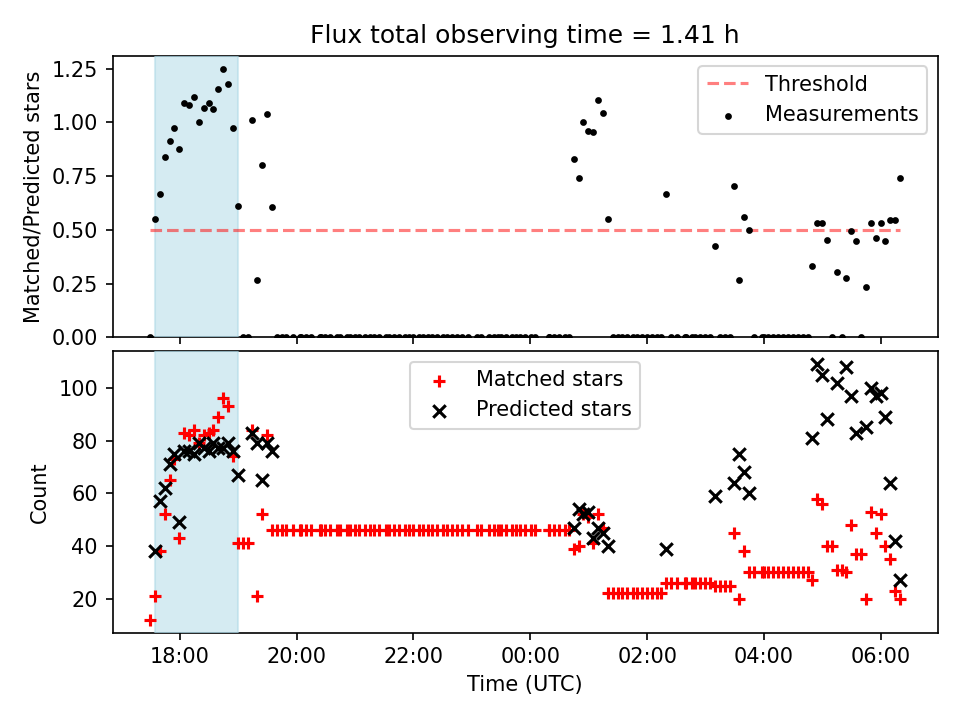 Flux total observing time = 1.41 h

Matched/Predicted stars

1.25
1.00
0.75
0.50
0.25
0.00

Threshold
Measurements

Count

100
80
60
40
20

Matched stars
Predicted stars

18:00
20:00
22:00
00:00
02:00
04:00
06:00

Time (UTC)